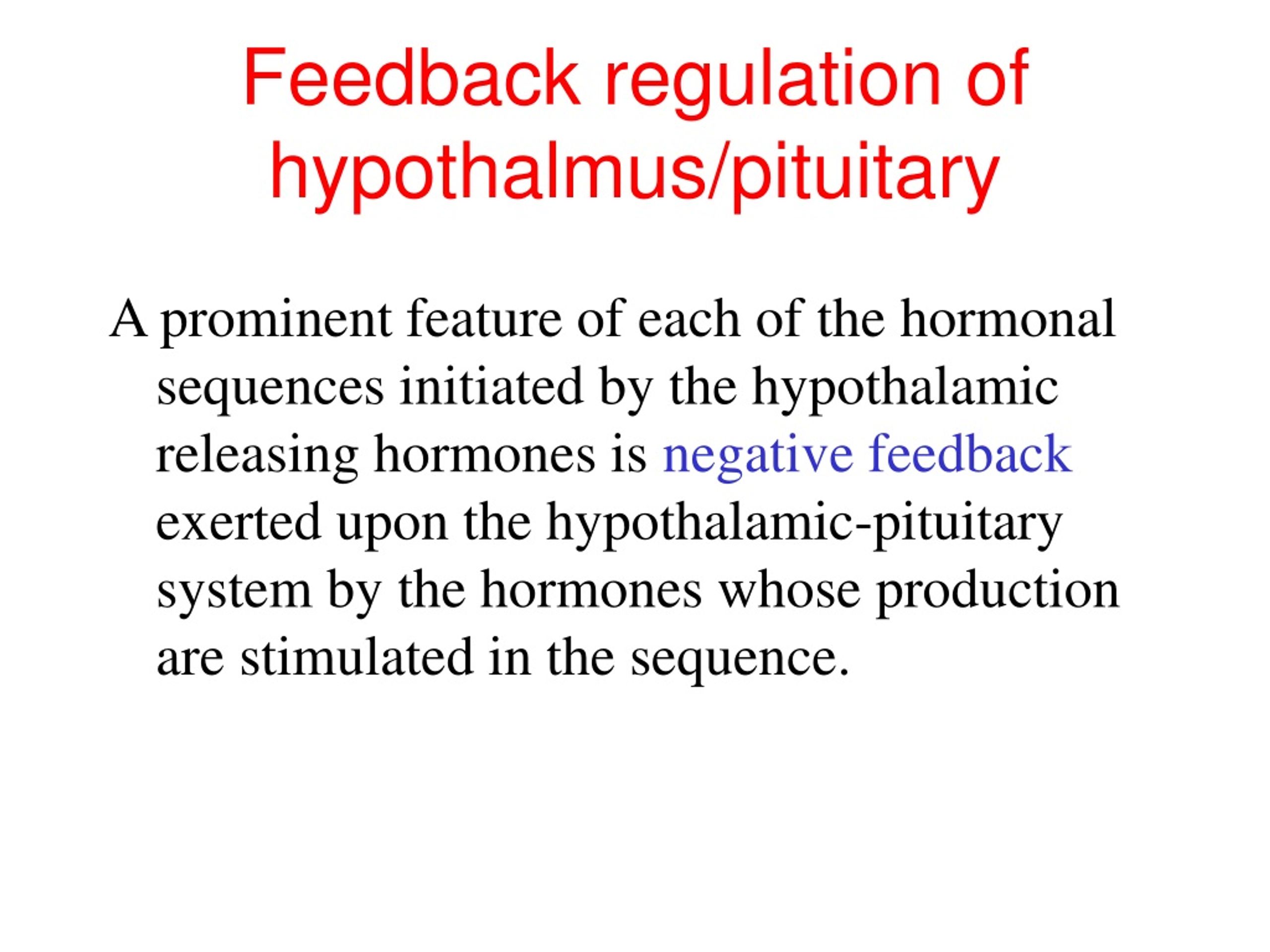 Feedback regulation of hypothalmus/pituitary

A prominent feature of each of the hormonal sequences initiated by the hypothalamic releasing hormones is negative feedback exerted upon the hypothalamic-pituitary system by the hormones whose production are stimulated in the sequence.